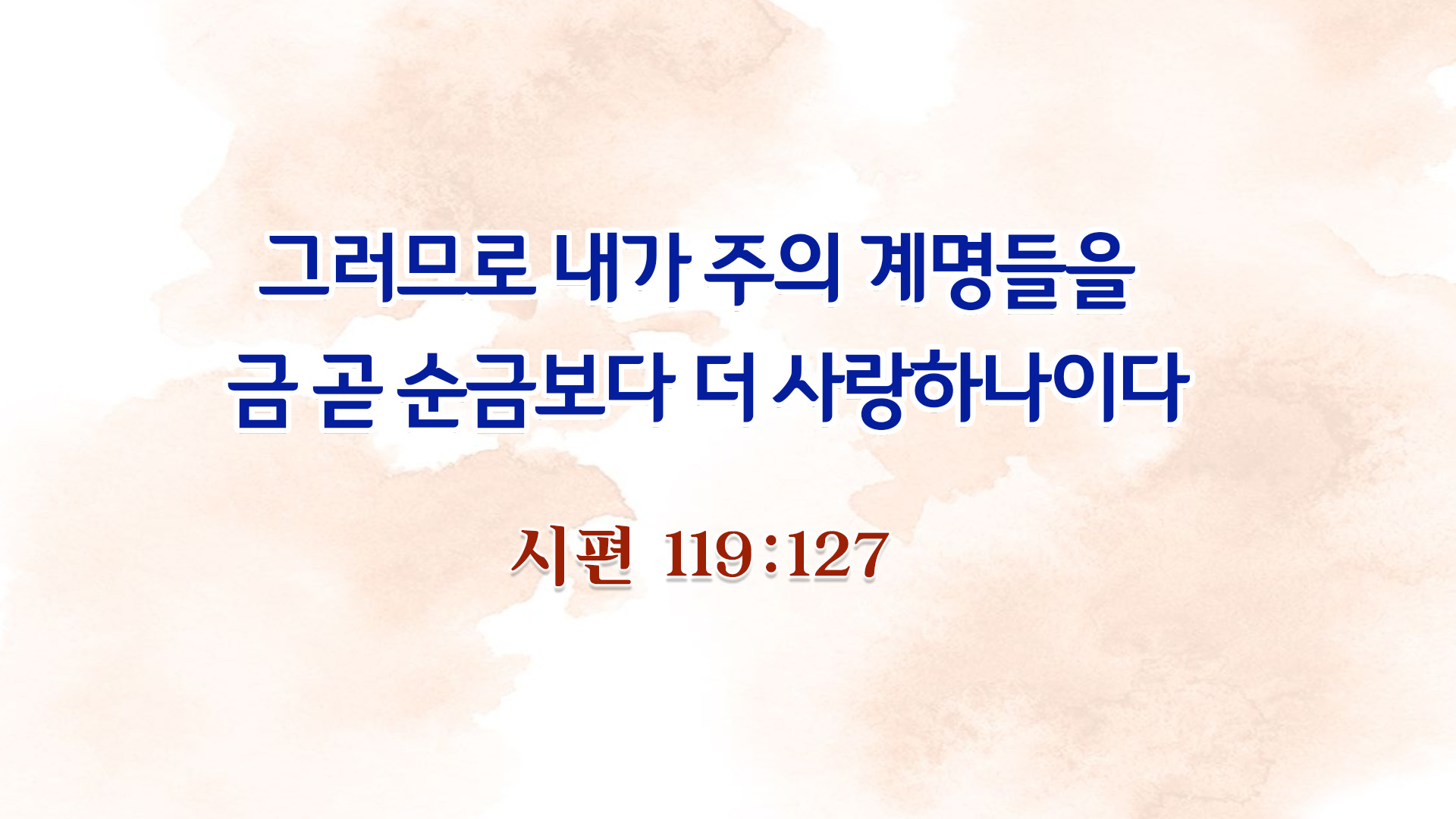 그러므로 내가 주의 계명들을
금 곧 순금보다 더 사랑하나이다

시편 119:127